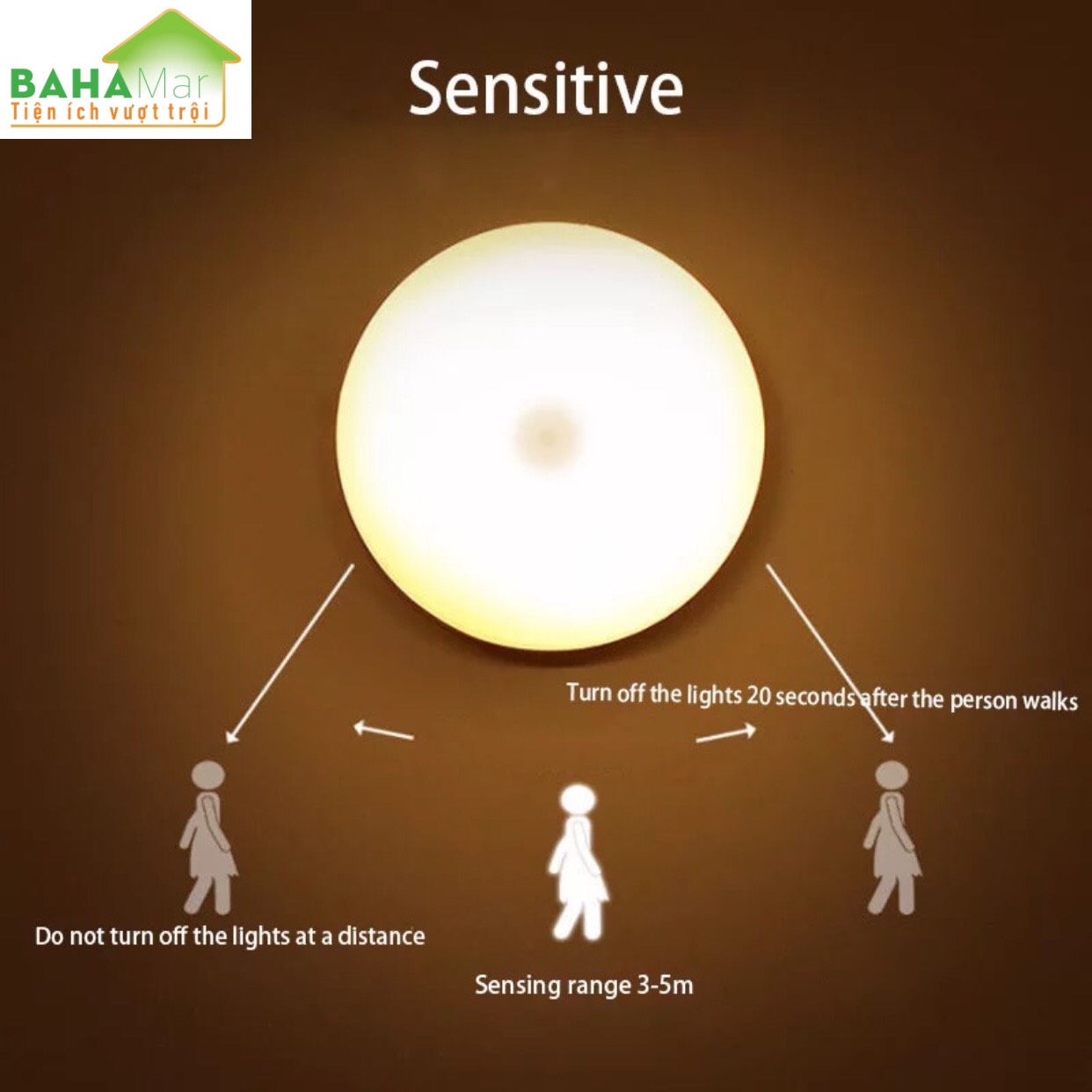 BAHAMar
Tiện ích vượt trội

Sensitive

Turn off the lights 20 seconds after the person walks

Do not turn off the lights at a distance

Sensing range 3-5m